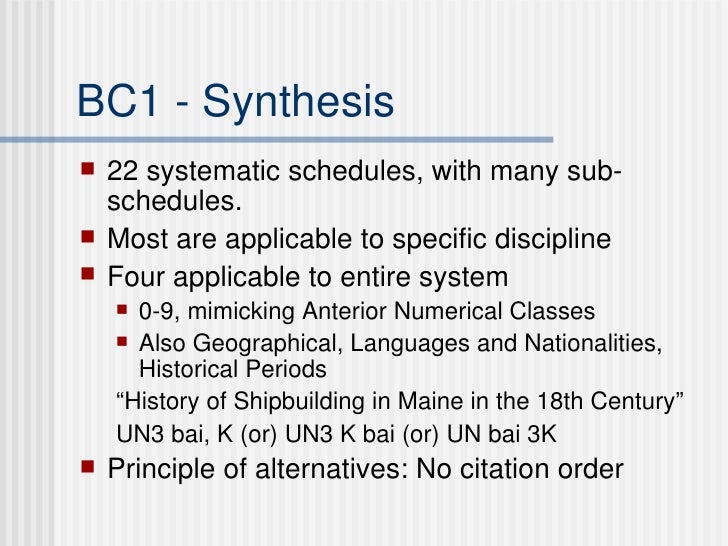 BC1 - Synthesis

22 systematic schedules, with many sub-schedules.

Most are applicable to specific discipline

Four applicable to entire system

0-9, mimicking Anterior Numerical Classes

Also Geographical, Languages and Nationalities, Historical Periods

“History of Shipbuilding in Maine in the 18th Century”

UN3 bai, K (or) UN3 K bai (or) UN bai 3K

Principle of alternatives: No citation order